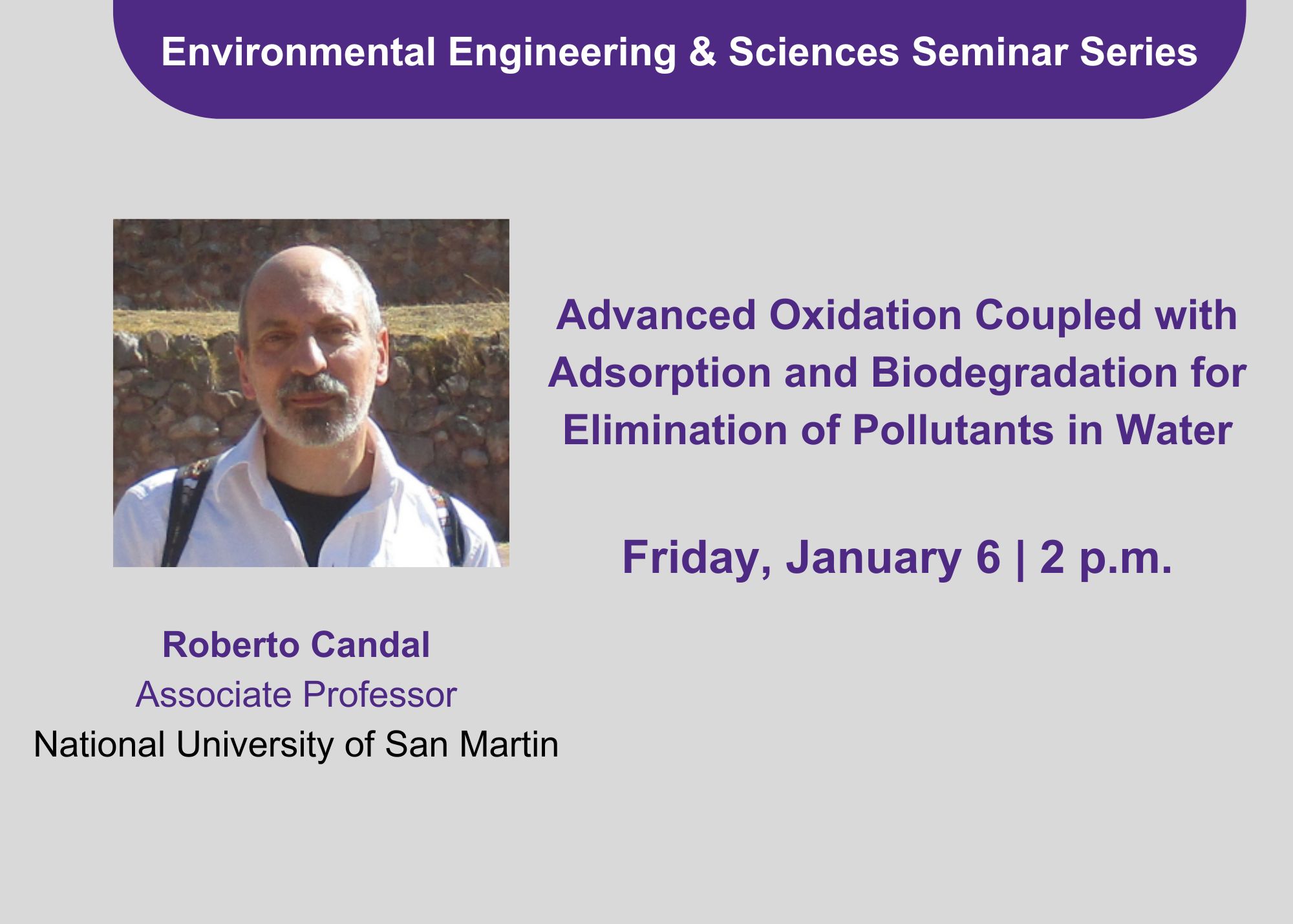 Environmental Engineering & Sciences Seminar Series

Advanced Oxidation Coupled with Adsorption and Biodegradation for Elimination of Pollutants in Water

Friday, January 6 | 2 p.m.

Roberto Candal
Associate Professor
National University of San Martin